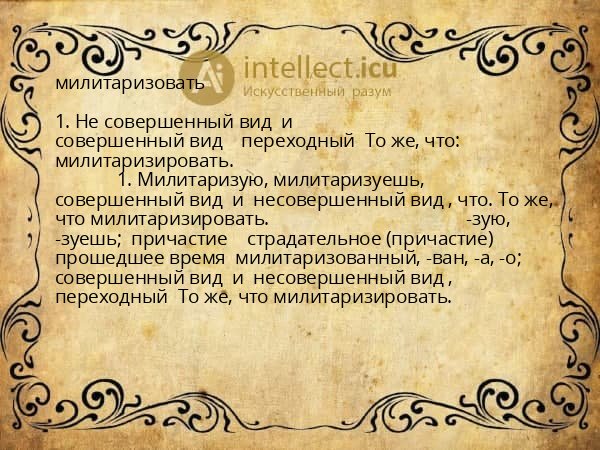 intellect.icu
Искусственный разум

милитаризовать

1. Не совершенный вид и совершенный вид переходный То же, что: милитаризировать.
1. Милитаризую, милитаризуешь, совершенный вид и несовершенный вид , что. То же, что милитаризировать. -зую, -зуешь; причастие страдательное (причастие) прошедшее время милитаризованный, -ван, -а, -о; совершенный вид и несовершенный вид , переходный То же, что милитаризировать.